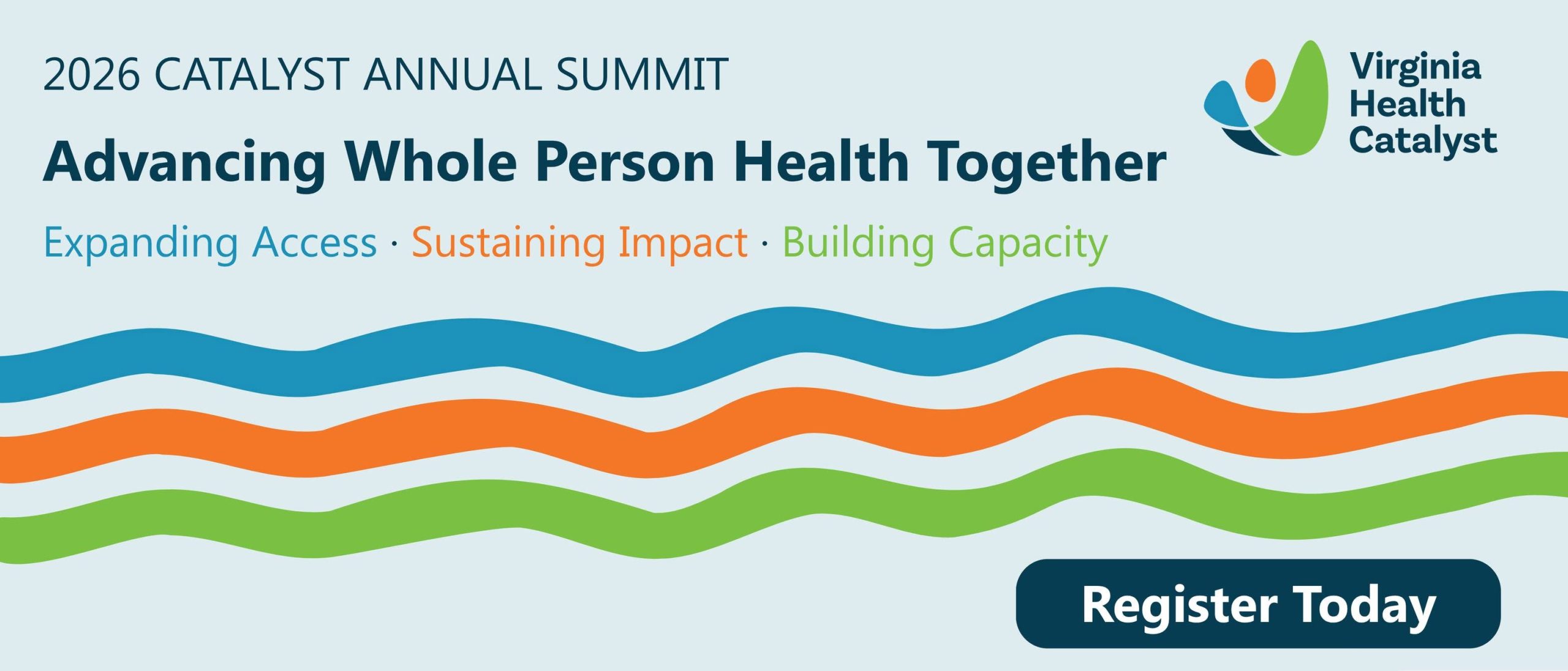 2026 CATALYST ANNUAL SUMMIT

Virginia Health Catalyst

Advancing Whole Person Health Together

Expanding Access · Sustaining Impact · Building Capacity

Register Today